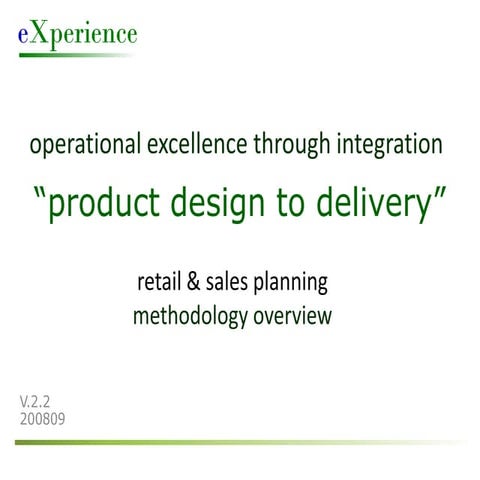 eXperience

operational excellence through integration

“product design to delivery”

retail & sales planning
methodology overview

V.2.2
200809